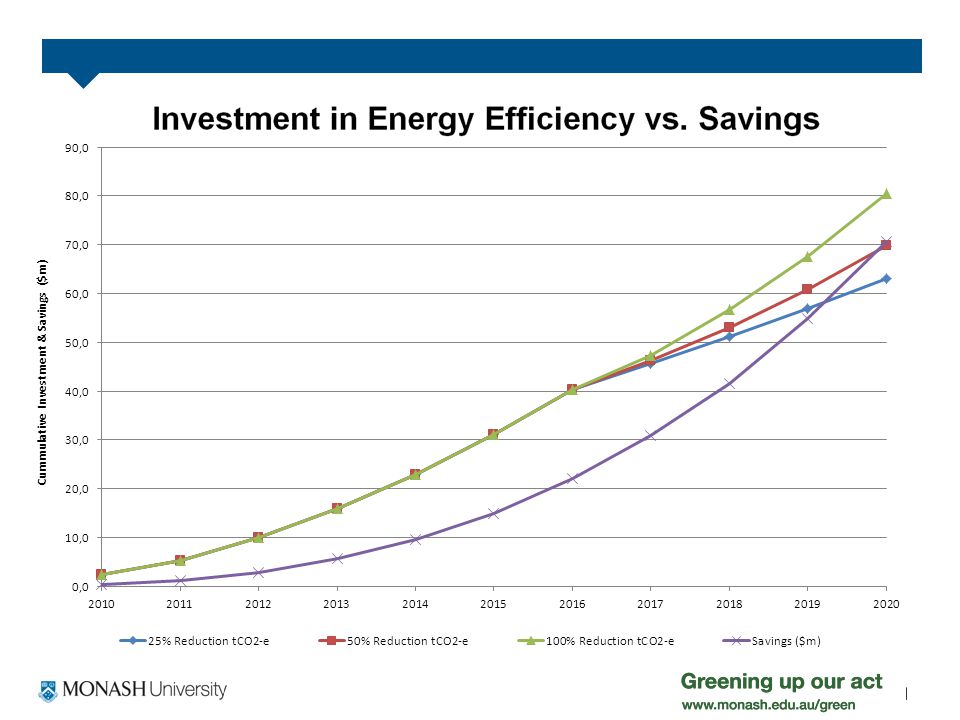 Investment in Energy Efficiency vs. Savings

Cummulative Investment & Savings ($m)

90,0
80,0
70,0
60,0
50,0
40,0
30,0
20,0
10,0
0,0

2010 2011 2012 2013 2014 2015 2016 2017 2018 2019 2020

25% Reduction tCO2-e
50% Reduction tCO2-e
100% Reduction tCO2-e
Savings ($m)

MONASH University

Greening up our act
www.monash.edu.au/green